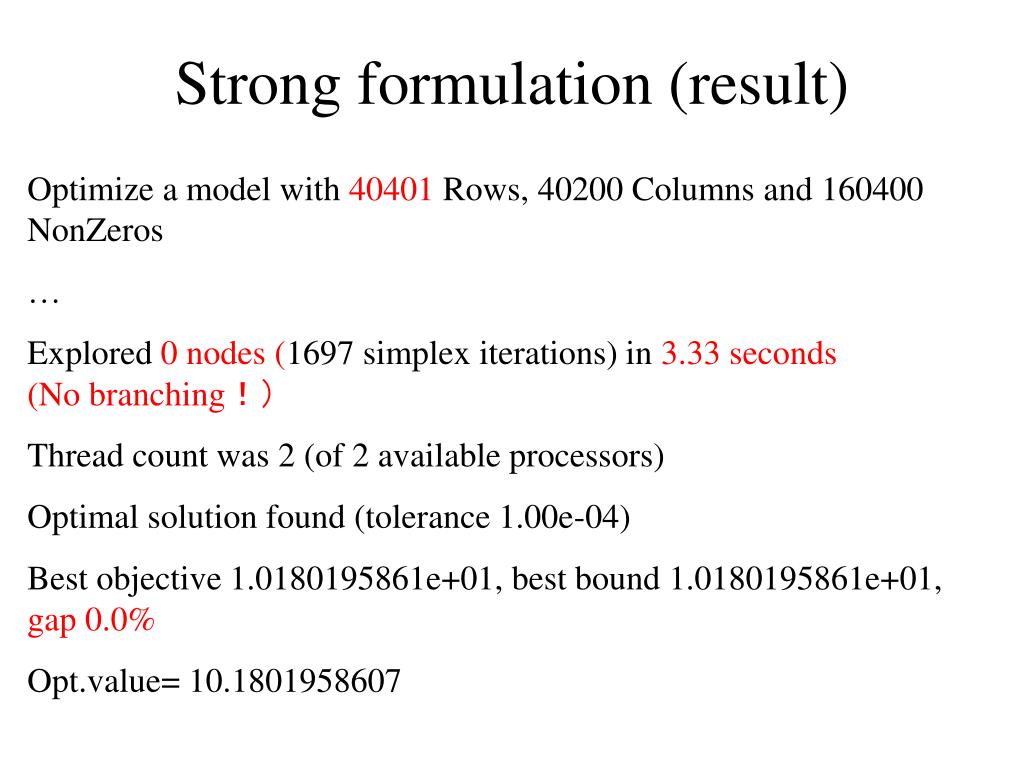 Strong formulation (result)

Optimize a model with 40401 Rows, 40200 Columns and 160400 NonZeros

…

Explored 0 nodes (1697 simplex iterations) in 3.33 seconds (No branching！)

Thread count was 2 (of 2 available processors)

Optimal solution found (tolerance 1.00e-04)

Best objective 1.0180195861e+01, best bound 1.0180195861e+01, gap 0.0%

Opt.value= 10.1801958607